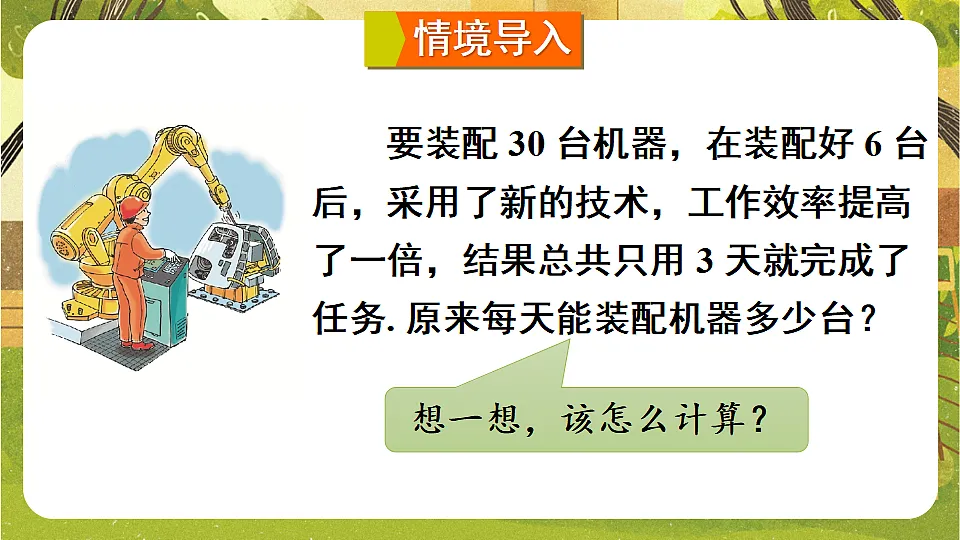 情境导入

要装配 30 台机器，在装配好 6 台后，采用了新的技术，工作效率提高了一倍，结果总共只用 3 天就完成了任务. 原来每天能装配机器多少台？

想一想，该怎么计算？